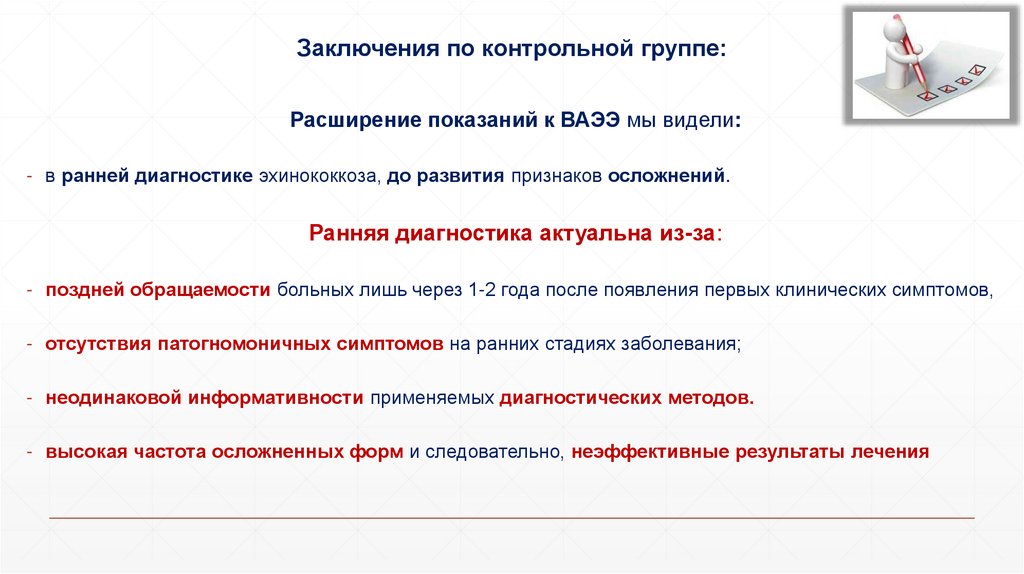 Заключения по контрольной группе:

Расширение показаний к ВАЭЭ мы видели:

- в ранней диагностике эхинококкоза, до развития признаков осложнений.

Ранняя диагностика актуальна из-за:

- поздней обращаемости больных лишь через 1-2 года после появления первых клинических симптомов,

- отсутствия патогномоничных симптомов на ранних стадиях заболевания;

- неодинаковой информативности применяемых диагностических методов.

- высокая частота осложненных форм и следовательно, неэффективные результаты лечения